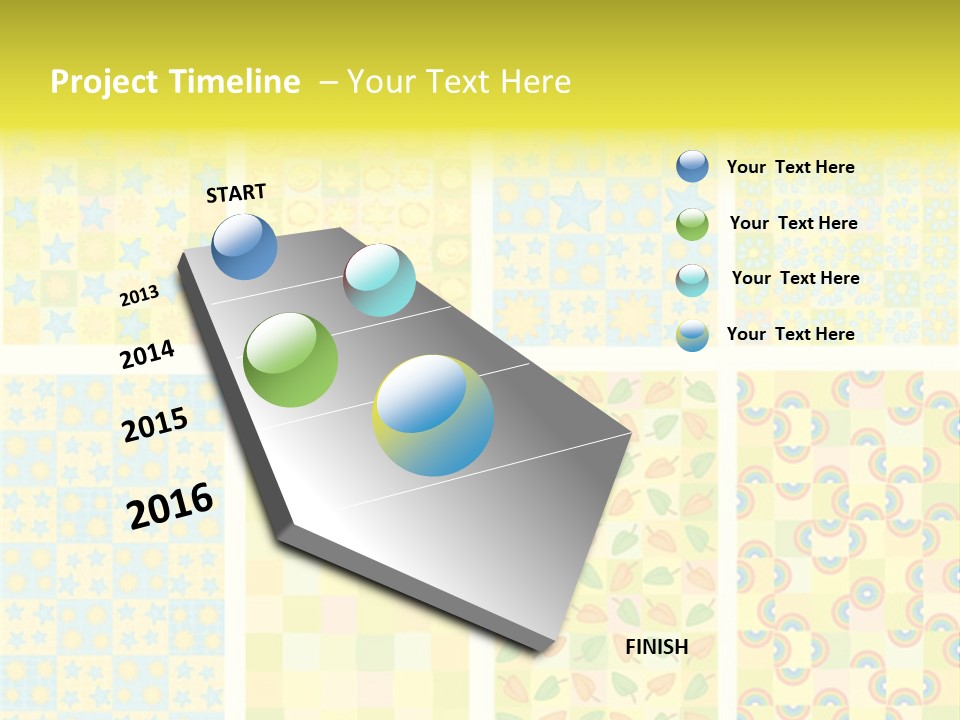 Project Timeline – Your Text Here

START

2013

2014

2015

2016

FINISH

Your Text Here

Your Text Here

Your Text Here

Your Text Here